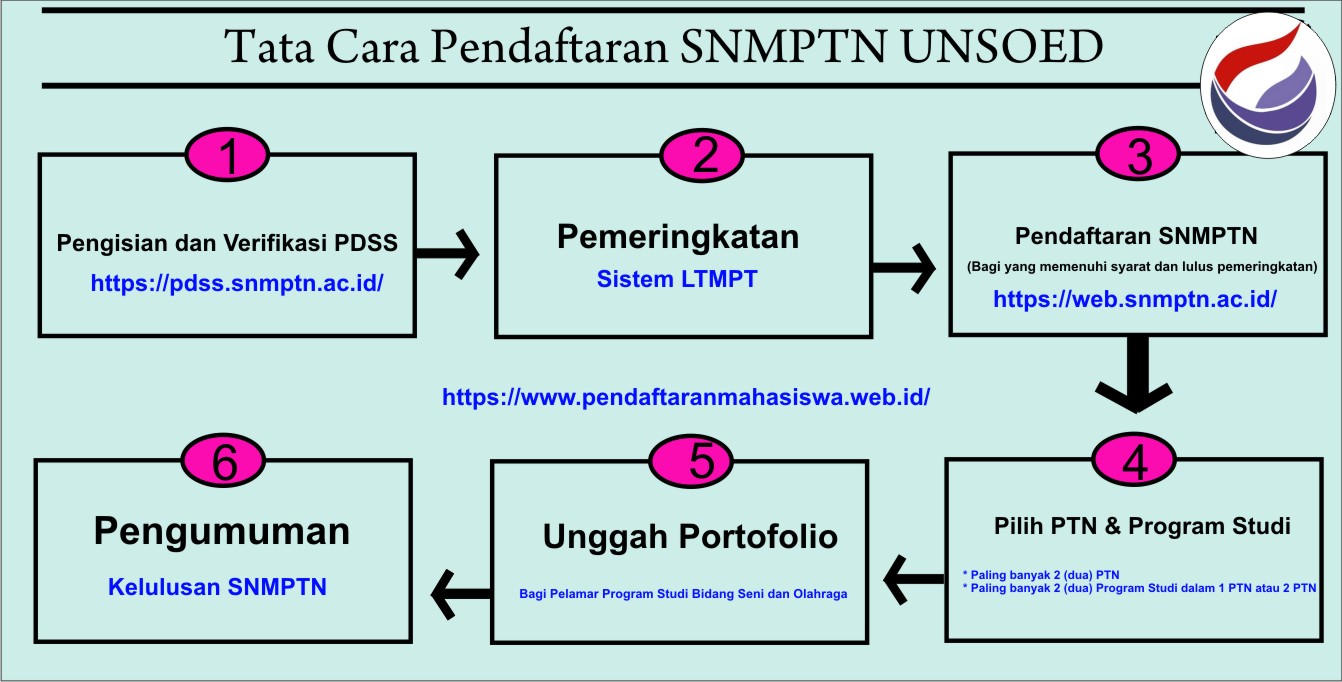 Tata Cara Pendaftaran SNMPTN UNSOED

1
Pengisian dan Verifikasi PDSS
https://pdss.snmptn.ac.id/

2
Pemeringkatan
Sistem LTMPT

3
Pendaftaran SNMPTN
(Bagi yang memenuhi syarat dan lulus pemeringkatan)
https://web.snmptn.ac.id/

https://www.pendaftaranmahasiswa.web.id/

4
Pilih PTN & Program Studi
* Paling banyak 2 (dua) PTN
* Paling banyak 2 (dua) Program Studi dalam 1 PTN atau 2 PTN

5
Unggah Portofolio
Bagi Pelamar Program Studi Bidang Seni dan Olahraga

6
Pengumuman
Kelulusan SNMPTN